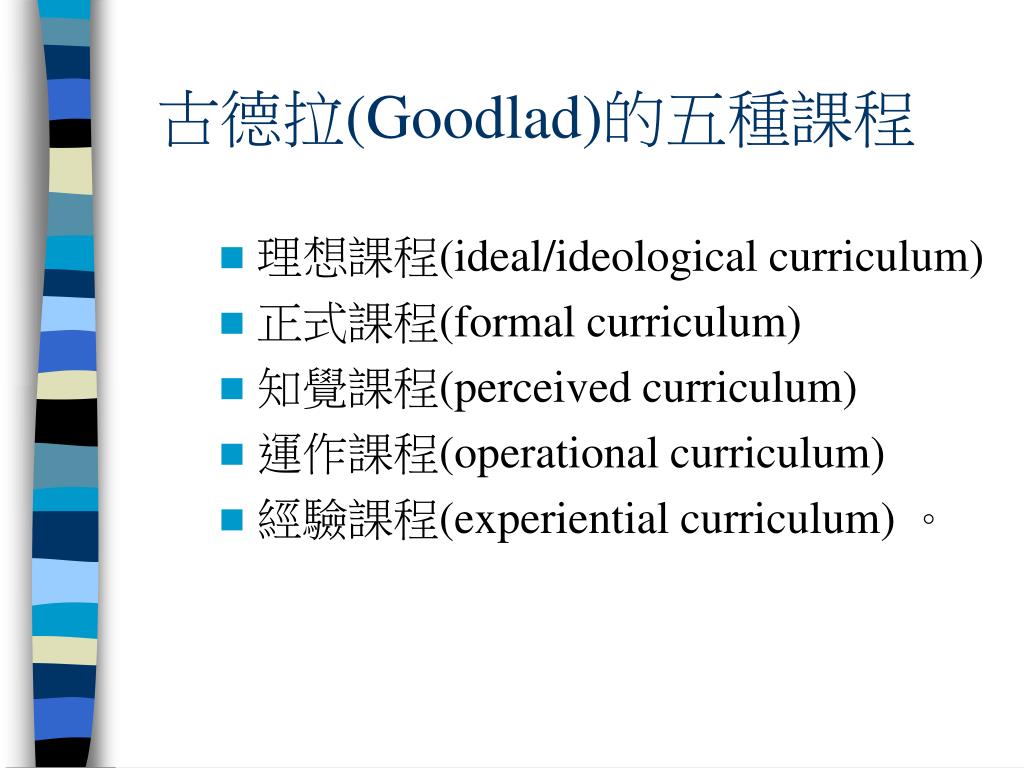 古德拉(Goodlad)的五種課程

- 理想課程(ideal/ideological curriculum)
- 正式課程(formal curriculum)
- 知覺課程(perceived curriculum)
- 運作課程(operational curriculum)
- 經驗課程(experiential curriculum) 。